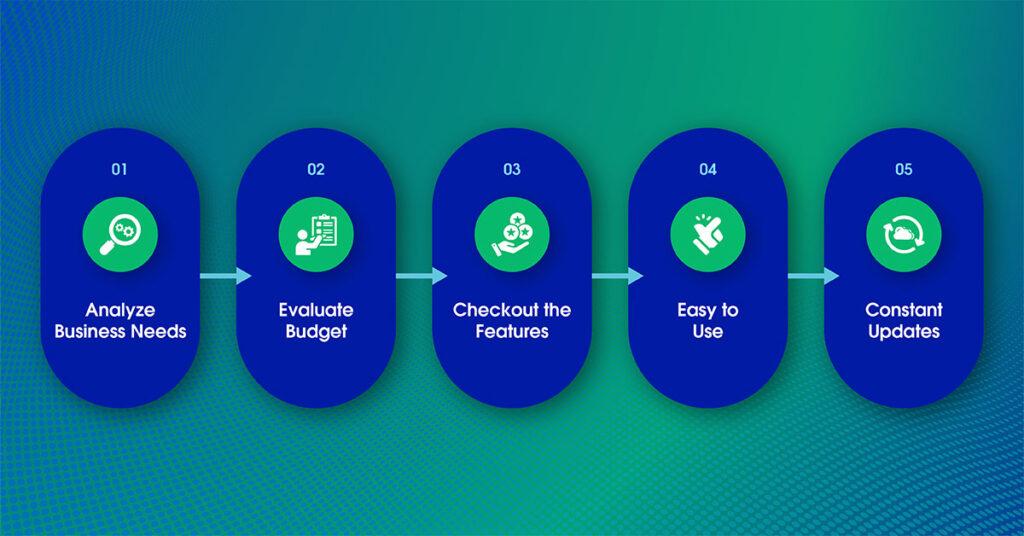 01

Analyze Business Needs

02

Evaluate Budget

03

Checkout the Features

04

Easy to Use

05

Constant Updates